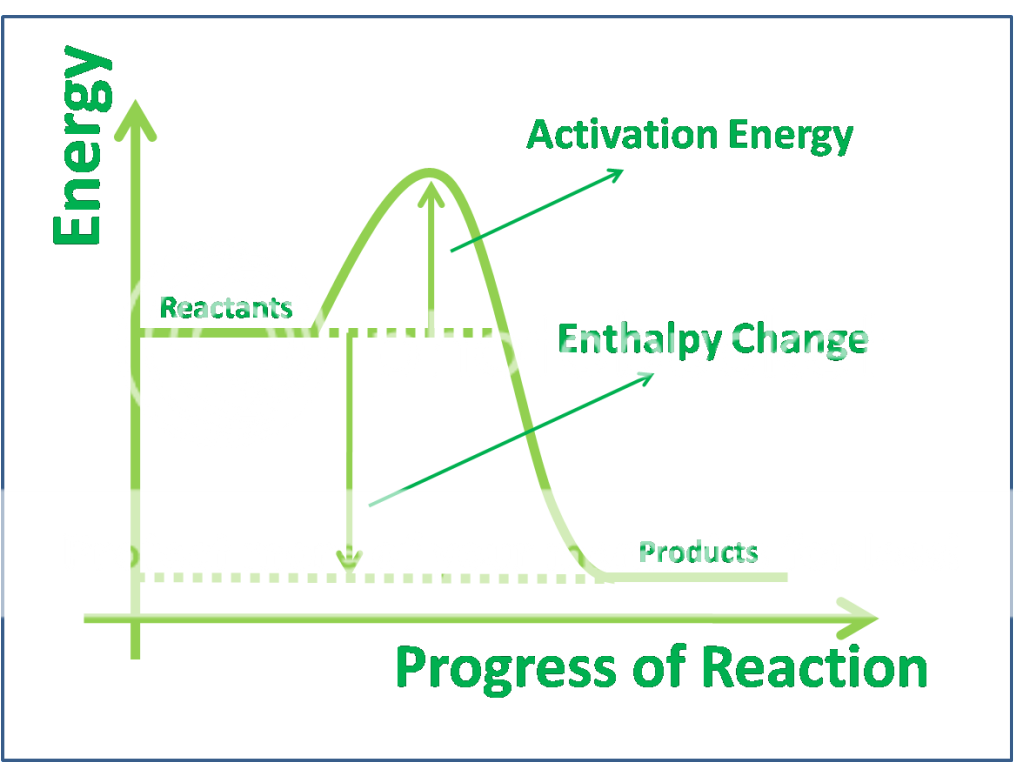 Energy

Activation Energy

Reactants

Enthalpy Change

Products

Progress of Reaction